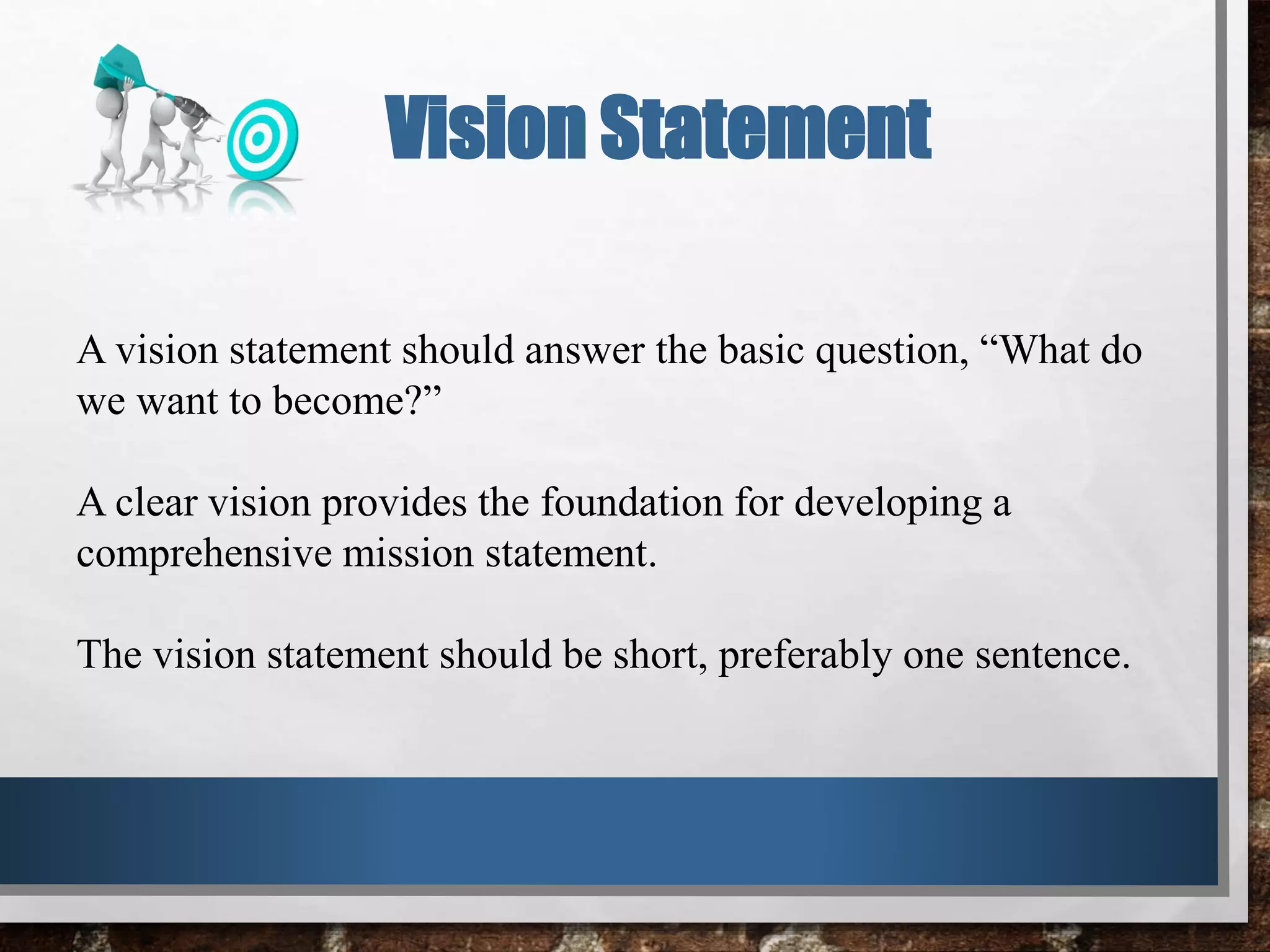 Vision Statement

A vision statement should answer the basic question, “What do we want to become?”

A clear vision provides the foundation for developing a comprehensive mission statement.

The vision statement should be short, preferably one sentence.